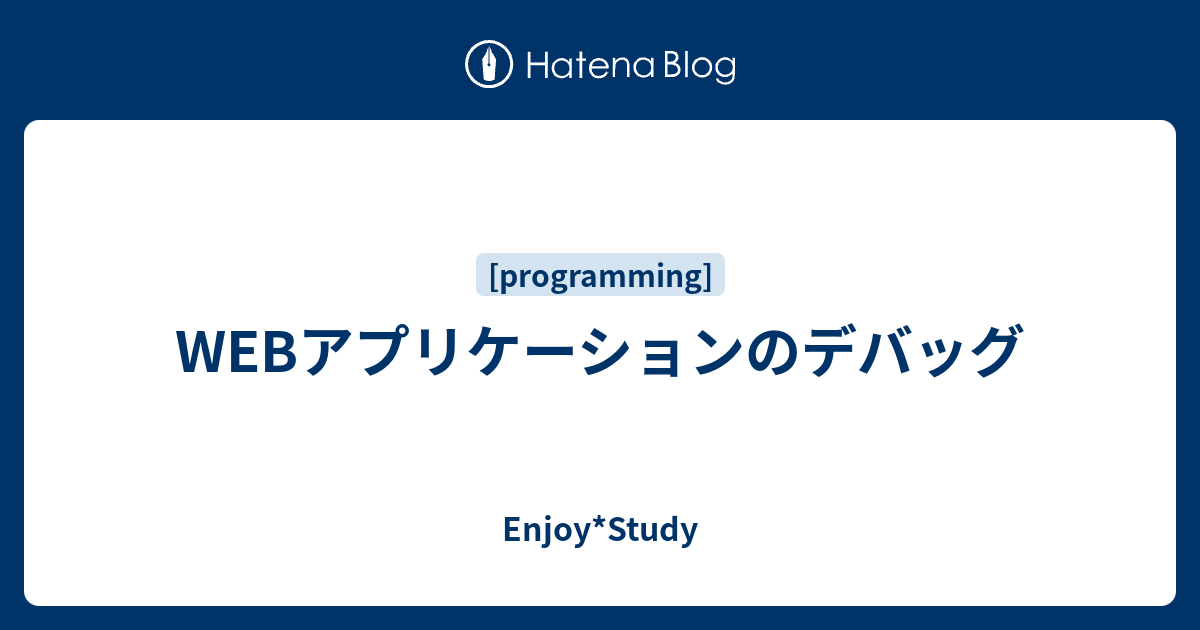 Hatena Blog

[programming]

WEBアプリケーションのデバッグ

Enjoy*Study